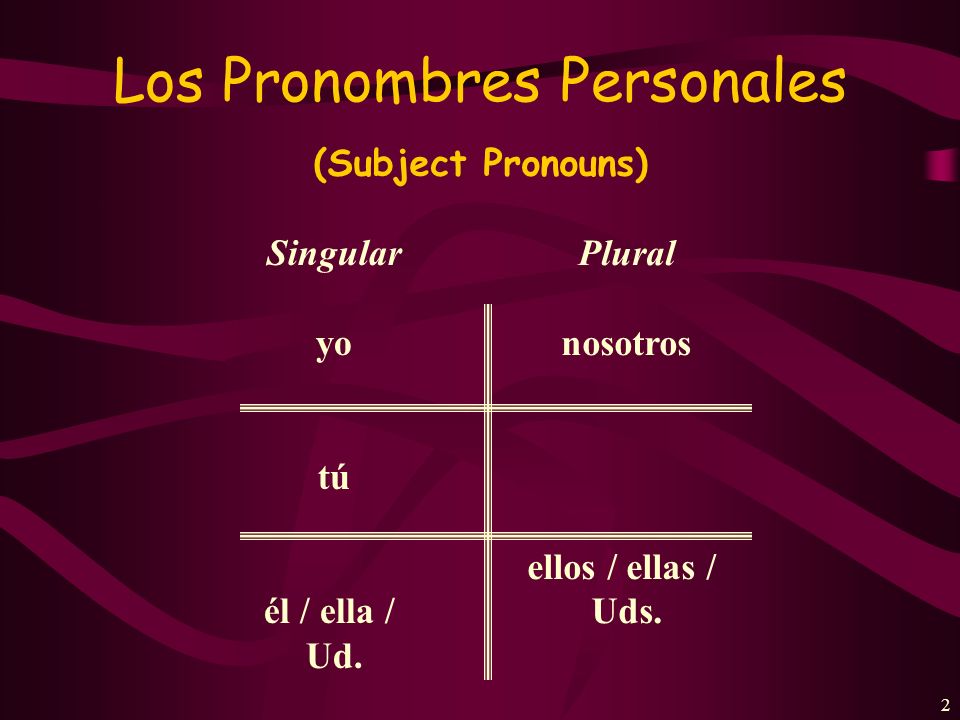 Los Pronombres Personales

(Subject Pronouns)

| Singular | Plural |
|---|---|
| yo | nosotros |
| tú | |
| él / ella / Ud. | ellos / ellas / Uds. |

2